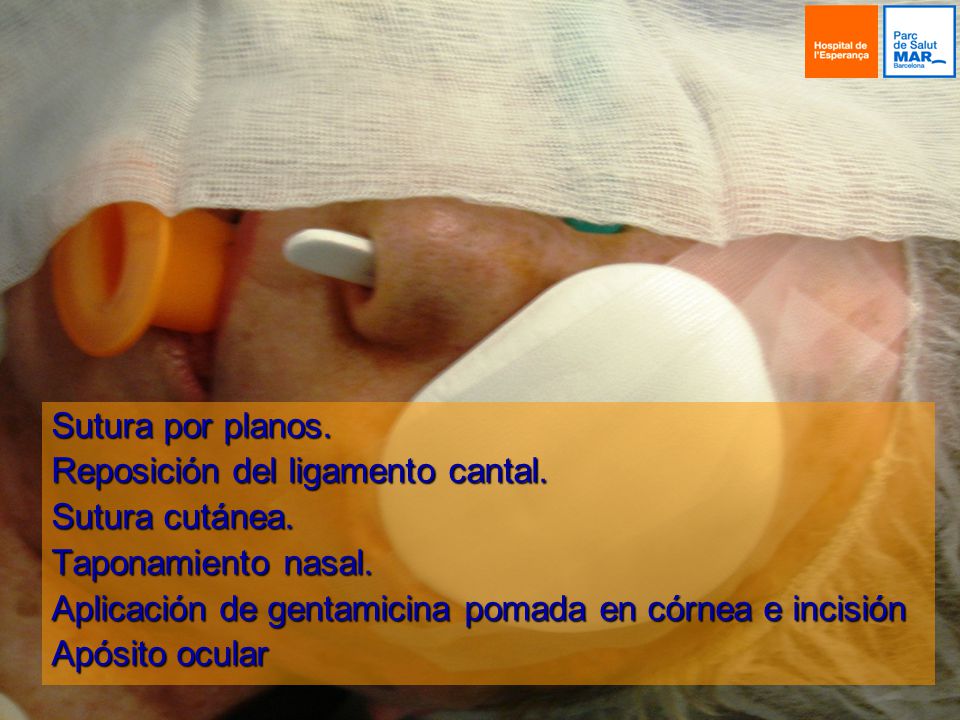 Hospital de l'Esperança

Parc de Salut MAR Barcelona

Sutura por planos.
Reposición del ligamento cantal.
Sutura cutánea.
Taponamiento nasal.
Aplicación de gentamicina pomada en córnea e incisión
Apósito ocular